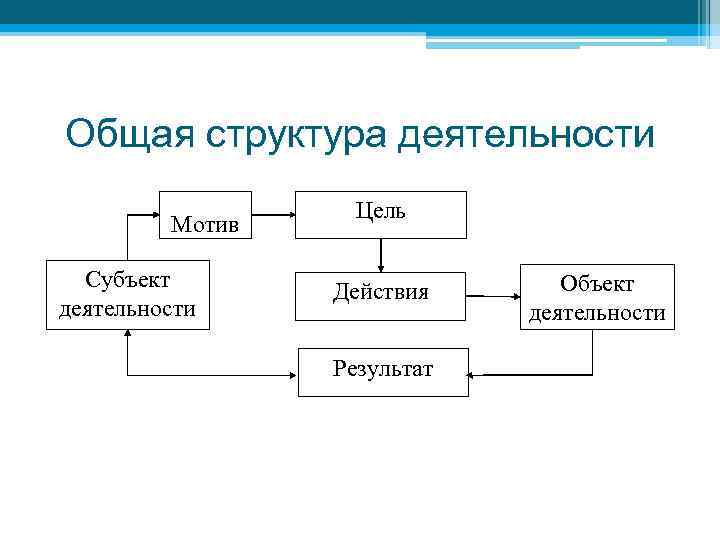 Общая структура деятельности

Мотив

Цель

Субъект деятельности

Действия

Объект деятельности

Результат